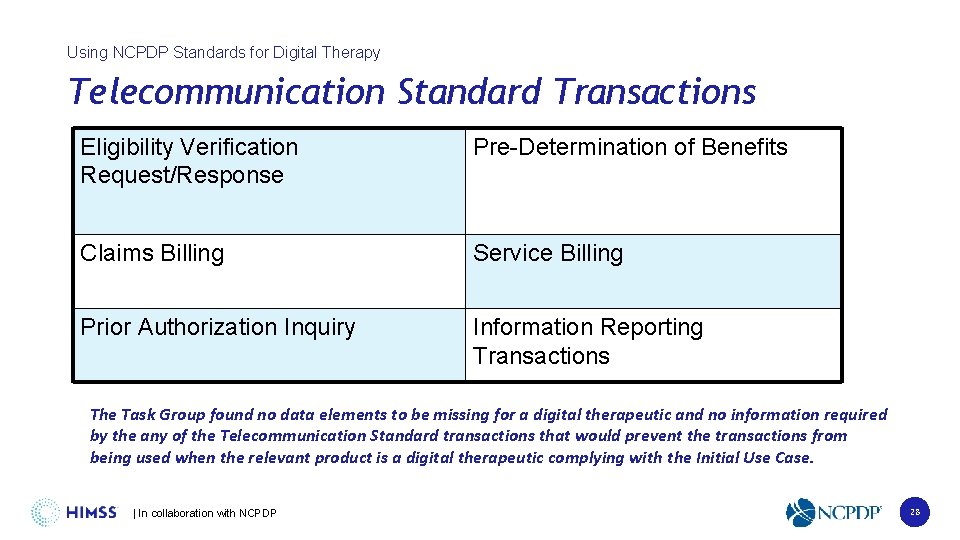 Using NCPDP Standards for Digital Therapy

Telecommunication Standard Transactions

| Eligibility Verification Request/Response | Pre-Determination of Benefits |
|---|---|
| Claims Billing | Service Billing |
| Prior Authorization Inquiry | Information Reporting Transactions |

The Task Group found no data elements to be missing for a digital therapeutic and no information required by the any of the Telecommunication Standard transactions that would prevent the transactions from being used when the relevant product is a digital therapeutic complying with the Initial Use Case.

HIMSS | In collaboration with NCPDP

NCPDP

28